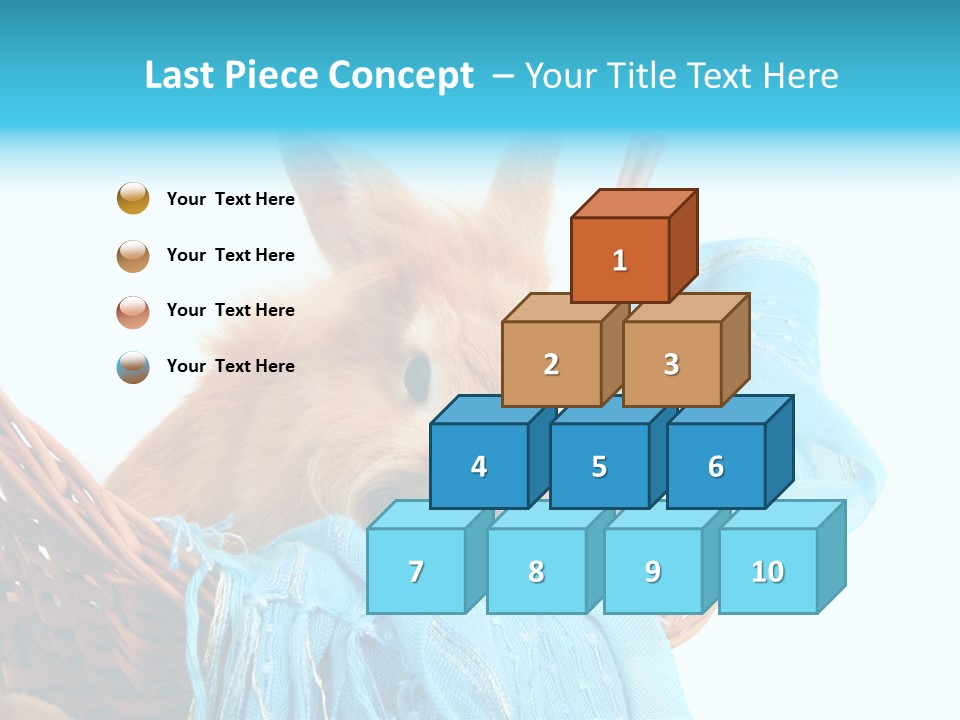 Last Piece Concept – Your Title Text Here

Your Text Here

Your Text Here

Your Text Here

Your Text Here

1

2

3

4

5

6

7

8

9

10